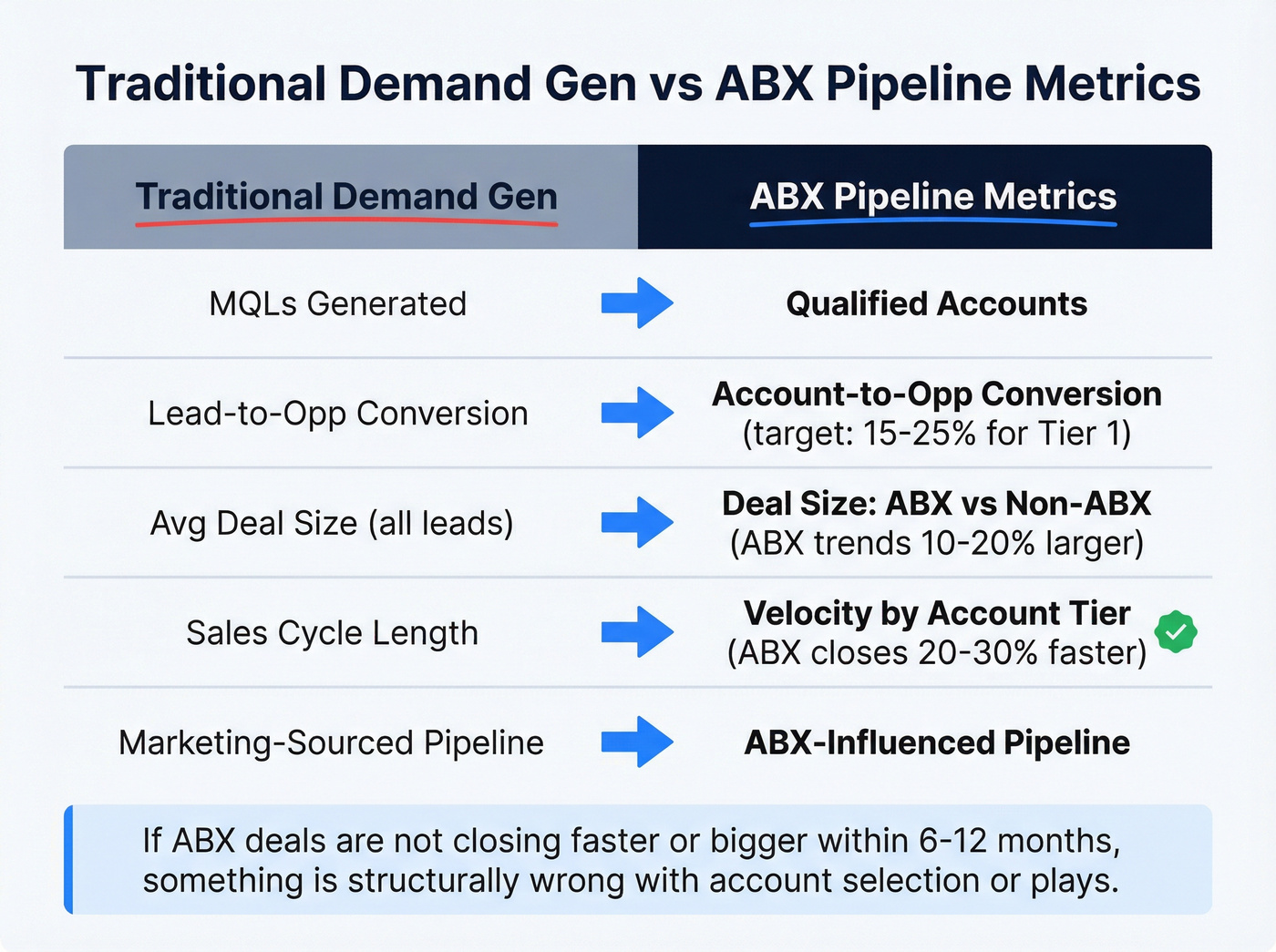 Traditional Demand Gen vs ABX Pipeline Metrics

| Traditional Demand Gen | ABX Pipeline Metrics |
|---|---|
| MQLs Generated | Qualified Accounts |
| Lead-to-Opp Conversion | Account-to-Opp Conversion (target: 15-25% for Tier 1) |
| Avg Deal Size (all leads) | Deal Size: ABX vs Non-ABX (ABX trends 10-20% larger) |
| Sales Cycle Length | Velocity by Account Tier (ABX closes 20-30% faster) |
| Marketing-Sourced Pipeline | ABX-Influenced Pipeline |

If ABX deals are not closing faster or bigger within 6-12 months, something is structurally wrong with account selection or plays.